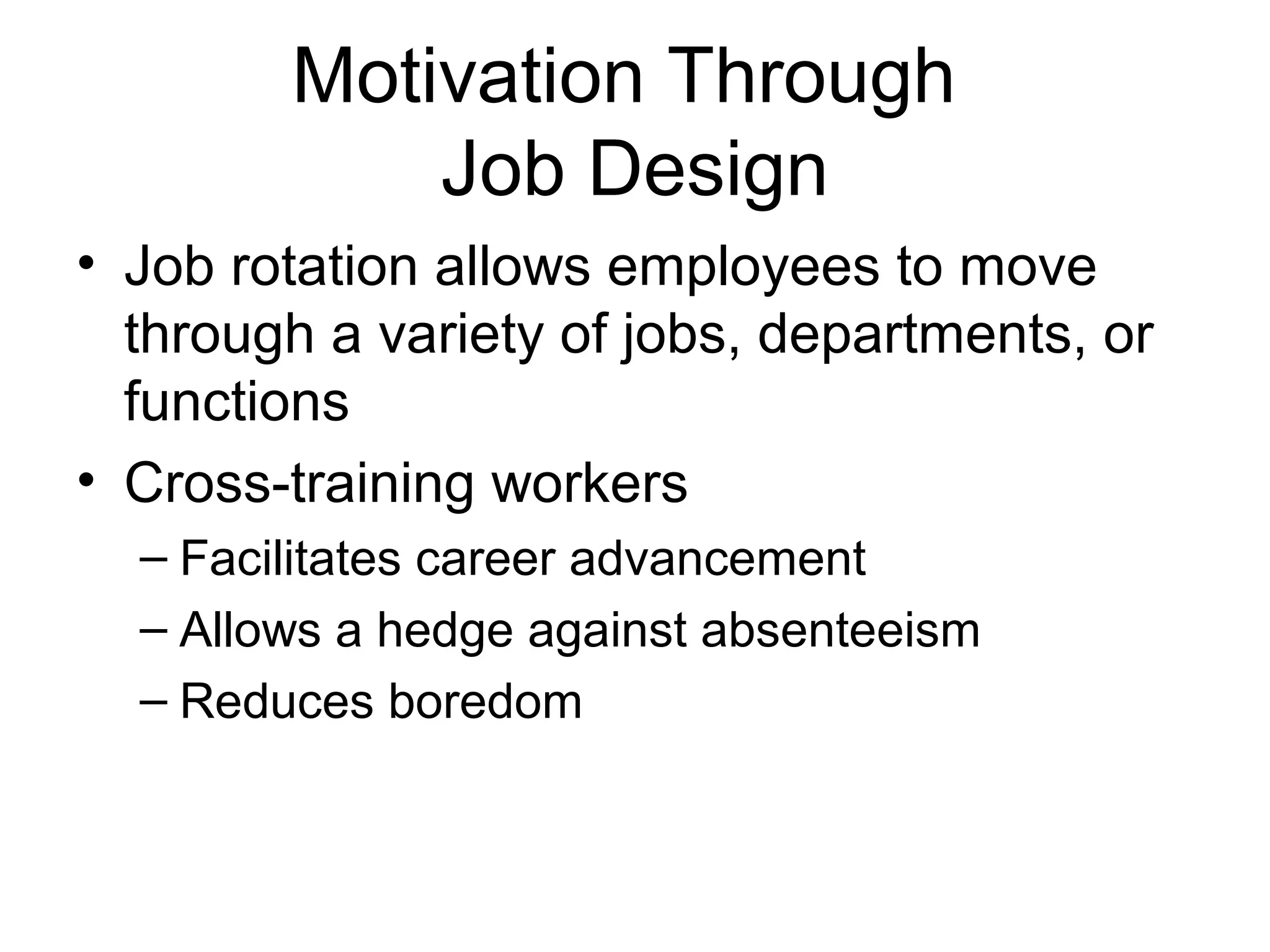 Motivation Through Job Design

• Job rotation allows employees to move through a variety of jobs, departments, or functions

• Cross-training workers
 – Facilitates career advancement
 – Allows a hedge against absenteeism
 – Reduces boredom